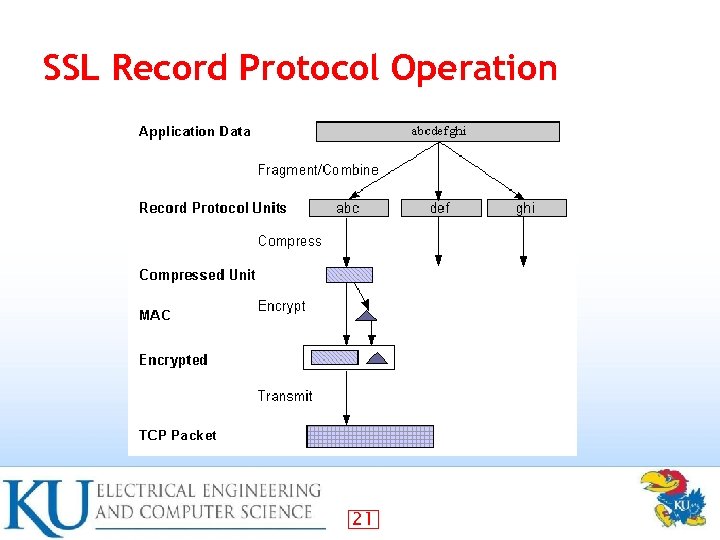 SSL Record Protocol Operation

Application Data
abcdefghi
Fragment/Combine
Record Protocol Units
abc
def
ghi
Compress
Compressed Unit
Encrypt
MAC
Encrypted
Transmit
TCP Packet

KU ELECTRICAL ENGINEERING AND COMPUTER SCIENCE
21
KU